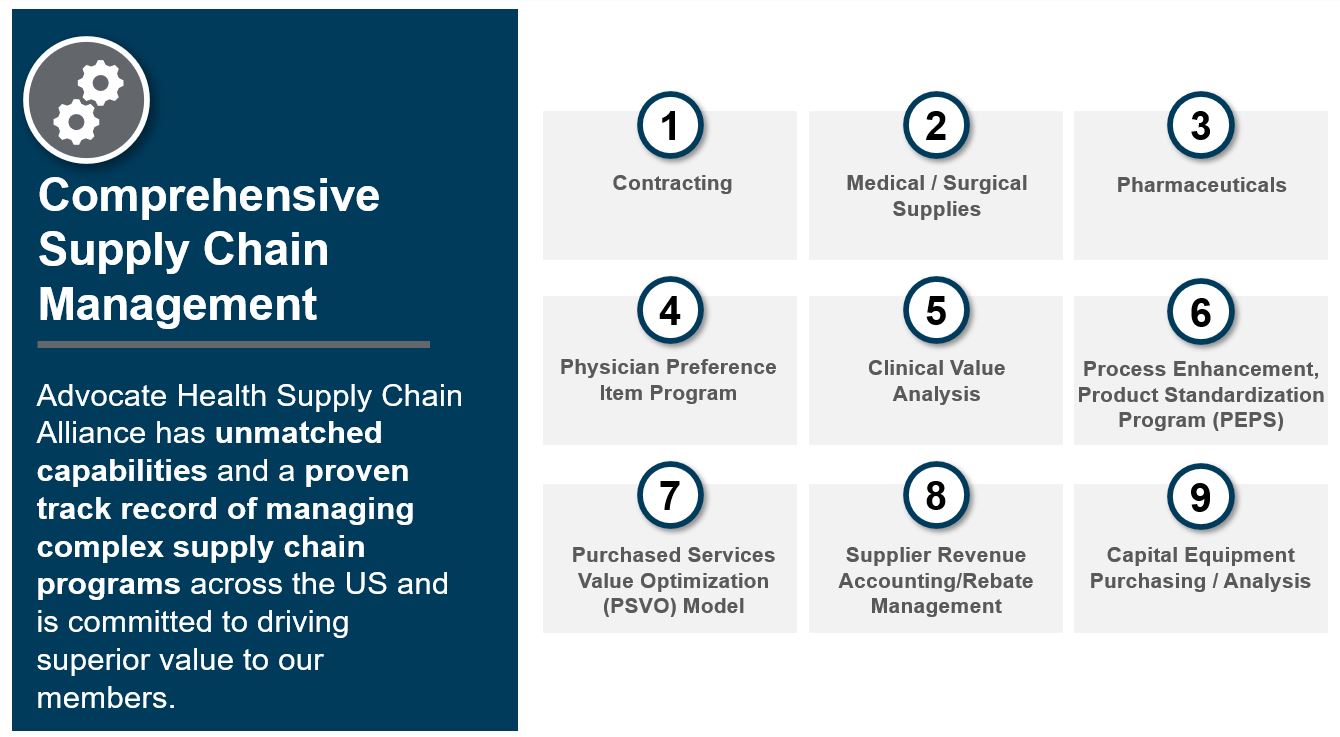 Comprehensive Supply Chain Management

Advocate Health Supply Chain Alliance has unmatched capabilities and a proven track record of managing complex supply chain programs across the US and is committed to driving superior value to our members.

1
Contracting

2
Medical / Surgical Supplies

3
Pharmaceuticals

4
Physician Preference Item Program

5
Clinical Value Analysis

6
Process Enhancement, Product Standardization Program (PEPS)

7
Purchased Services Value Optimization (PSVO) Model

8
Supplier Revenue Accounting/Rebate Management

9
Capital Equipment Purchasing / Analysis